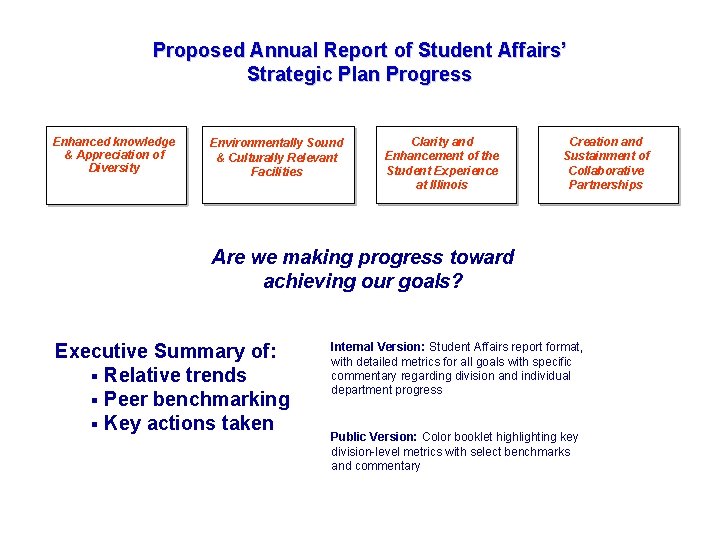 Proposed Annual Report of Student Affairs' Strategic Plan Progress

Enhanced knowledge & Appreciation of Diversity

Environmentally Sound & Culturally Relevant Facilities

Clarity and Enhancement of the Student Experience at Illinois

Creation and Sustainment of Collaborative Partnerships

Are we making progress toward achieving our goals?

Executive Summary of:
▪ Relative trends
▪ Peer benchmarking
▪ Key actions taken

Internal Version: Student Affairs report format, with detailed metrics for all goals with specific commentary regarding division and individual department progress

Public Version: Color booklet highlighting key division-level metrics with select benchmarks and commentary